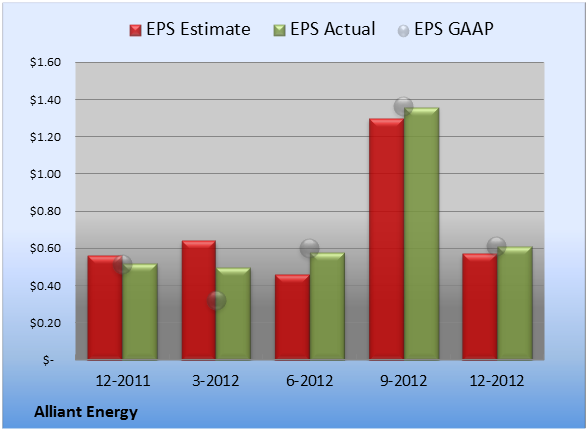 EPS Estimate EPS Actual EPS GAAP

$1.60
$1.40
$1.20
$1.00
$0.80
$0.60
$0.40
$0.20
$-

12-2011 3-2012 6-2012 9-2012 12-2012

Alliant Energy